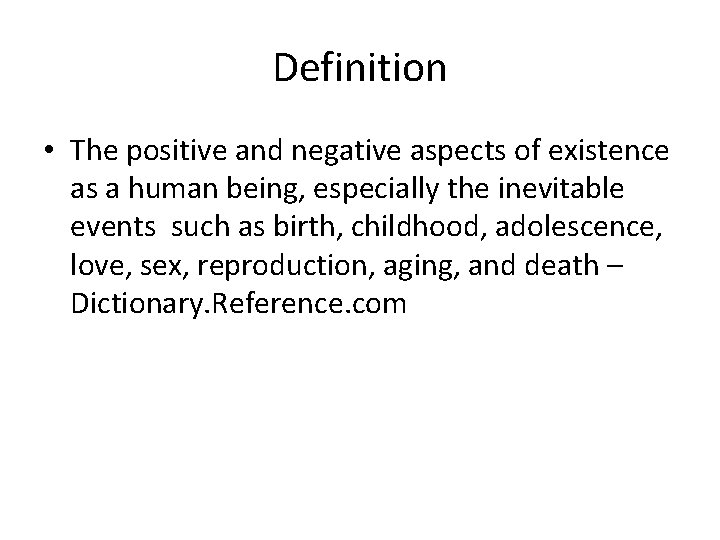 Definition

• The positive and negative aspects of existence as a human being, especially the inevitable events such as birth, childhood, adolescence, love, sex, reproduction, aging, and death – Dictionary.Reference.com